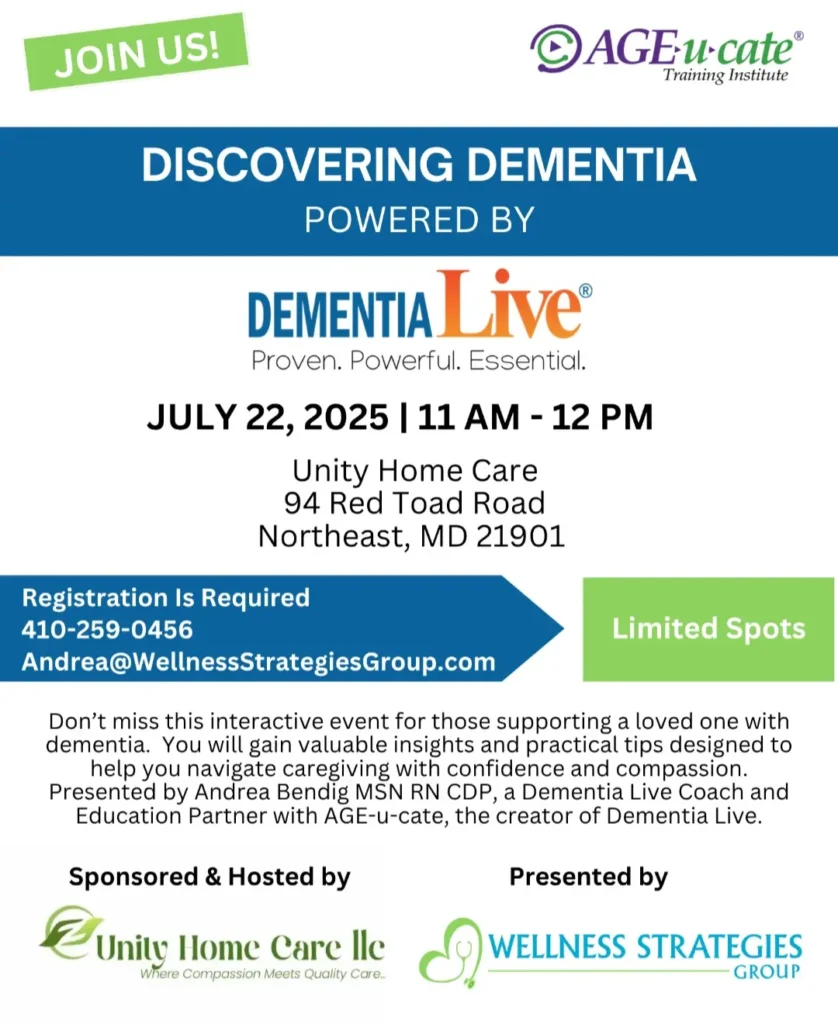 JOIN US!

AGE·u·cate®
Training Institute

DISCOVERING DEMENTIA
POWERED BY

DEMENTIA Live®
Proven. Powerful. Essential.

JULY 22, 2025 | 11 AM - 12 PM

Unity Home Care
94 Red Toad Road
Northeast, MD 21901

Registration Is Required
410-259-0456
Andrea@WellnessStrategiesGroup.com

Limited Spots

Don't miss this interactive event for those supporting a loved one with dementia. You will gain valuable insights and practical tips designed to help you navigate caregiving with confidence and compassion. Presented by Andrea Bendig MSN RN CDP, a Dementia Live Coach and Education Partner with AGE-u-cate, the creator of Dementia Live.

Sponsored & Hosted by

Unity Home Care llc
Where Compassion Meets Quality Care...

Presented by

WELLNESS STRATEGIES
GROUP